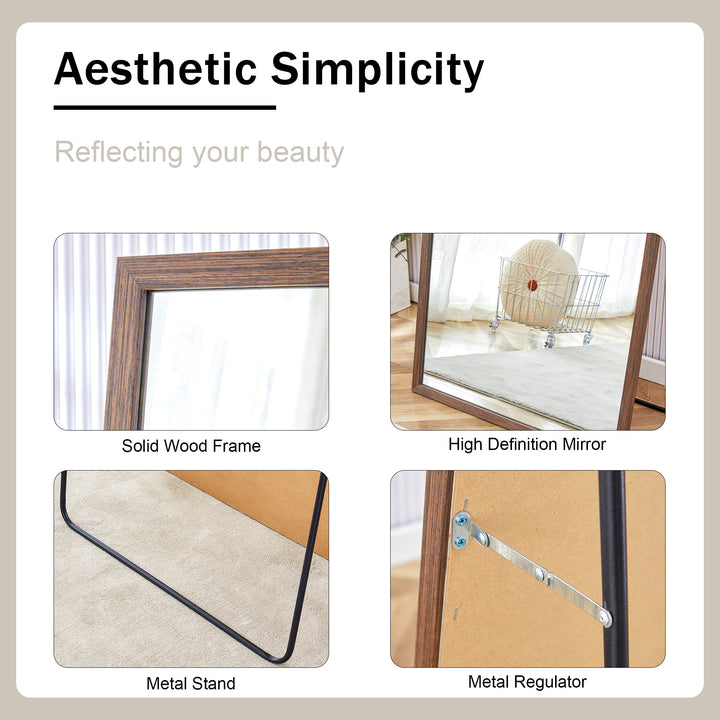 Aesthetic Simplicity

Reflecting your beauty

Solid Wood Frame

High Definition Mirror

Metal Stand

Metal Regulator